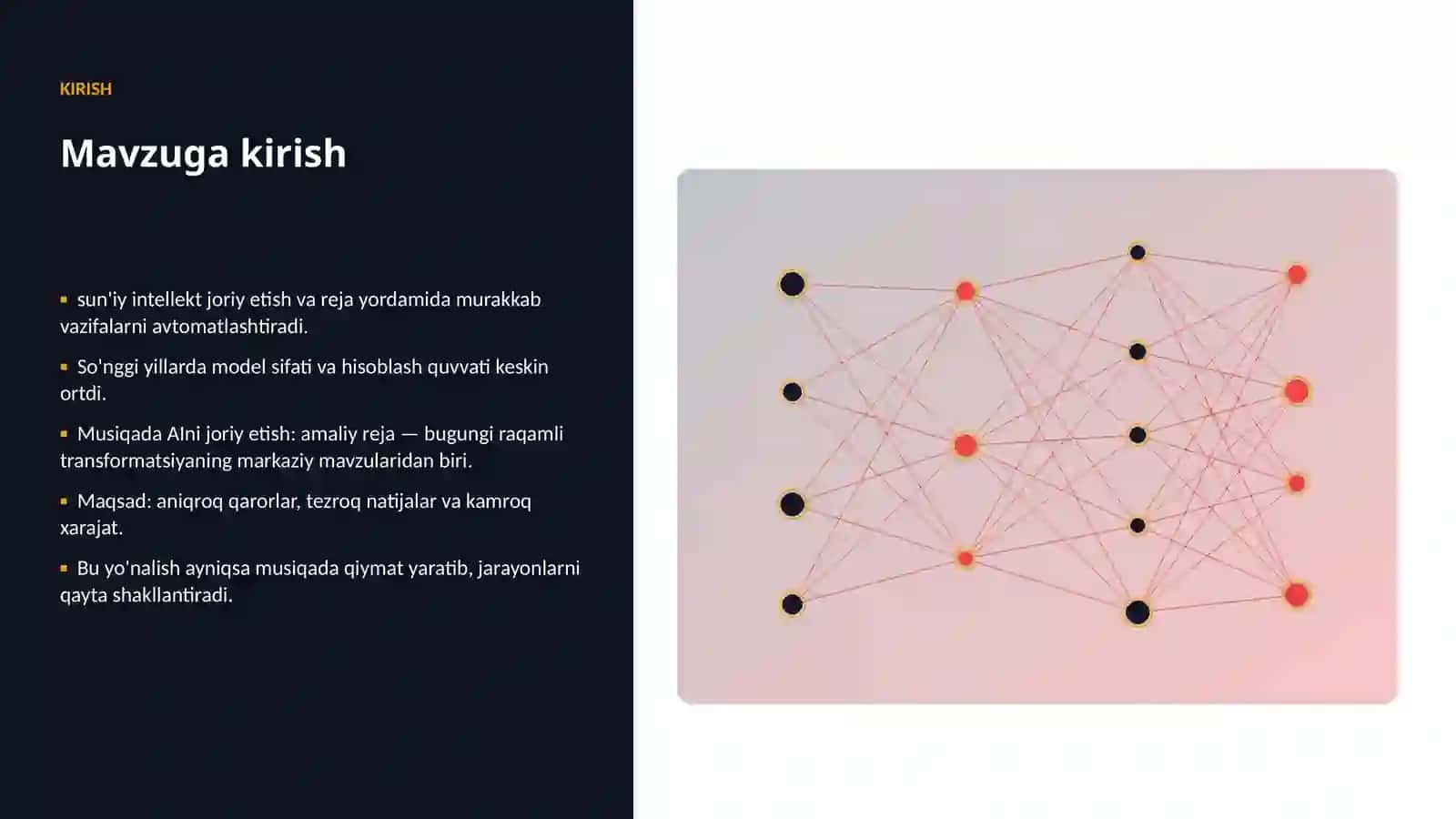 KIRISH

Mavzuga kirish

▪ sun'iy intellekt joriy etish va reja yordamida murakkab vazifalarni avtomatlashtiradi.

▪ So'nggi yillarda model sifati va hisoblash quvvati keskin ortdi.

▪ Musiqada AIni joriy etish: amaliy reja — bugungi raqamli transformatsiyaning markaziy mavzularidan biri.

▪ Maqsad: aniqroq qarorlar, tezroq natijalar va kamroq xarajat.

▪ Bu yo'nalish ayniqsa musiqada qiymat yaratib, jarayonlarni qayta shakllantiradi.